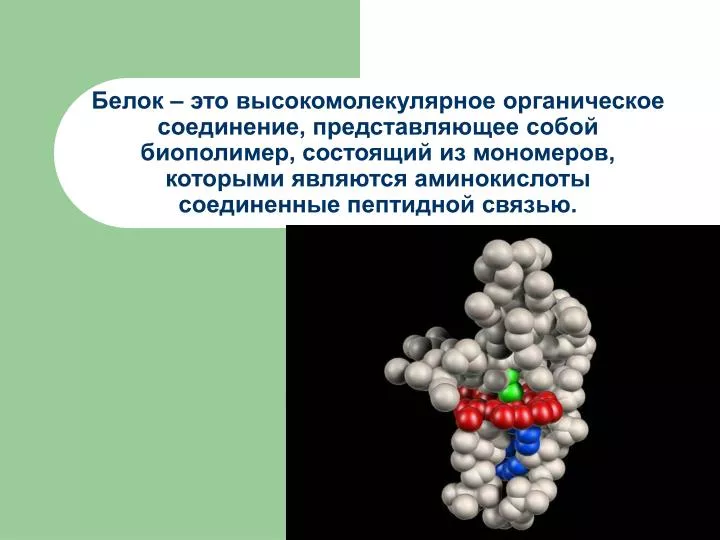 Белок – это высокомолекулярное органическое соединение, представляющее собой биополимер, состоящий из мономеров, которыми являются аминокислоты соединенные пептидной связью.